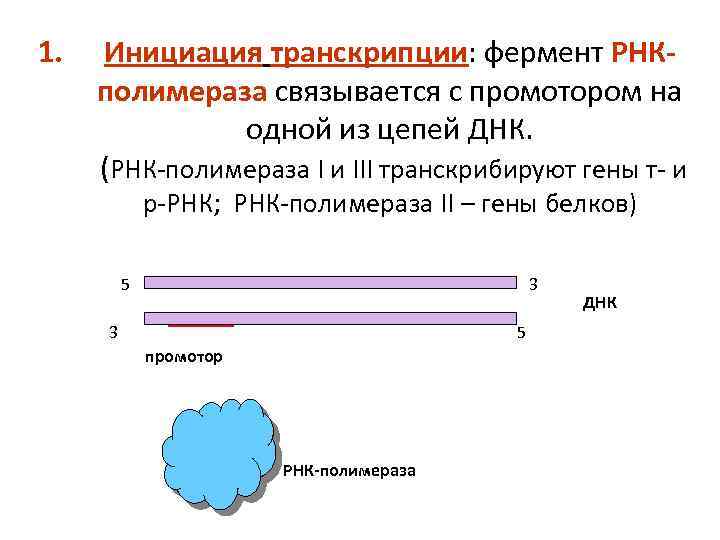 1. Инициация транскрипции: фермент РНК-полимераза связывается с промотором на одной из цепей ДНК.

(РНК-полимераза I и III транскрибируют гены т- и р-РНК; РНК-полимераза II – гены белков)

5

3

ДНК

3

5

промотор

РНК-полимераза